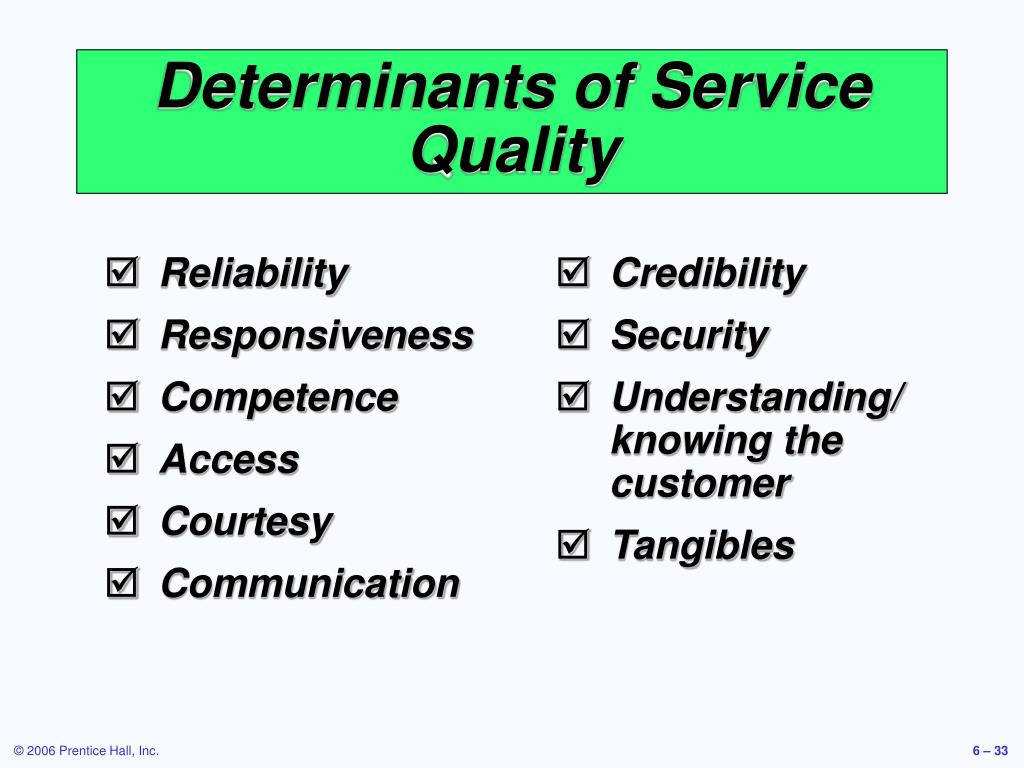 Determinants of Service Quality

☑ Reliability
☑ Responsiveness
☑ Competence
☑ Access
☑ Courtesy
☑ Communication

☑ Credibility
☑ Security
☑ Understanding/ knowing the customer
☑ Tangibles

© 2006 Prentice Hall, Inc.

6 – 33